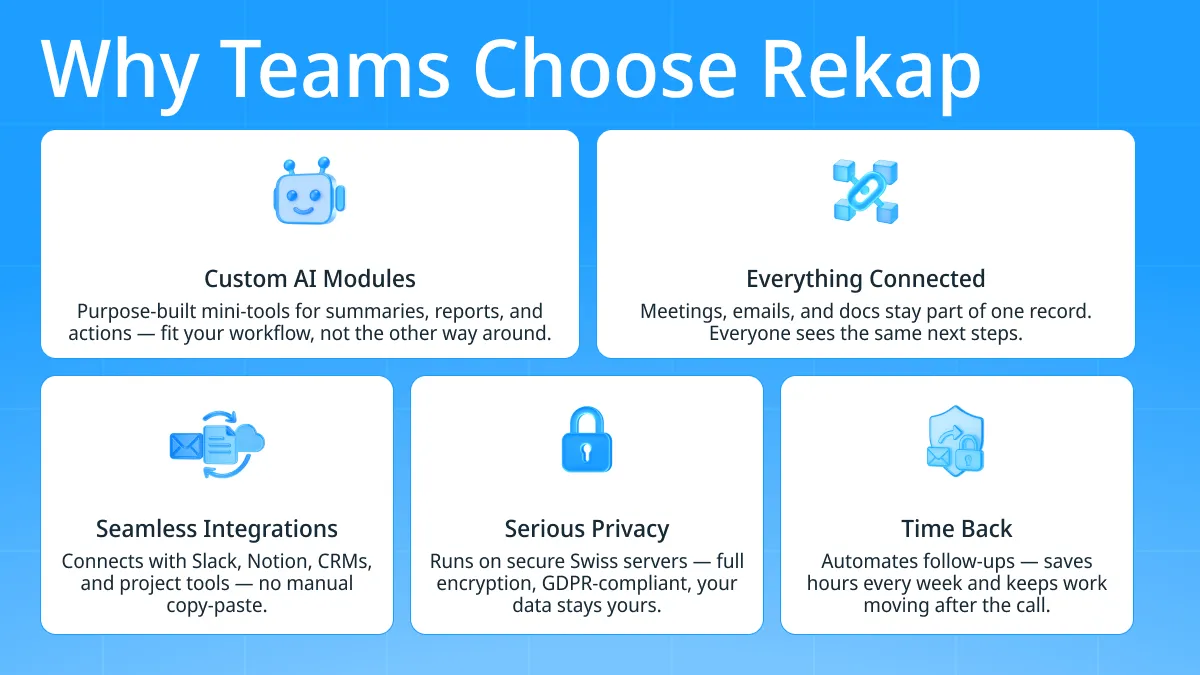 Why Teams Choose Rekap

Custom AI Modules
Purpose-built mini-tools for summaries, reports, and actions — fit your workflow, not the other way around.

Everything Connected
Meetings, emails, and docs stay part of one record. Everyone sees the same next steps.

Seamless Integrations
Connects with Slack, Notion, CRMs, and project tools — no manual copy-paste.

Serious Privacy
Runs on secure Swiss servers — full encryption, GDPR-compliant, your data stays yours.

Time Back
Automates follow-ups — saves hours every week and keeps work moving after the call.